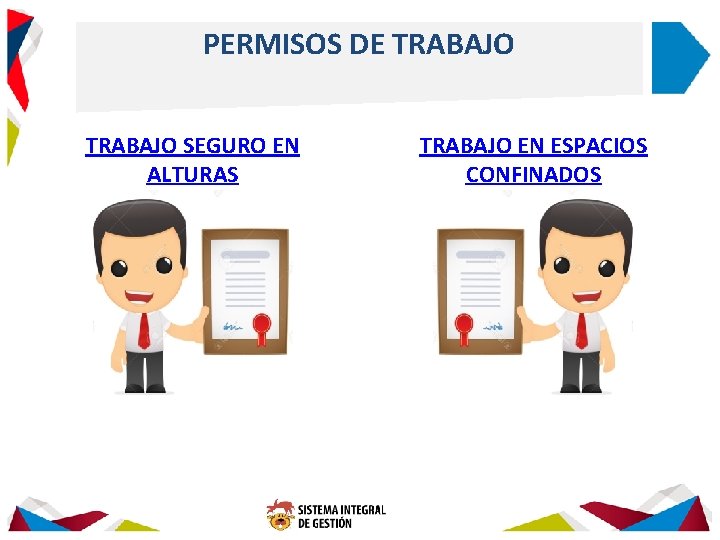 PERMISOS DE TRABAJO

TRABAJO SEGURO EN ALTURAS

TRABAJO EN ESPACIOS CONFINADOS

SISTEMA INTEGRAL DE GESTIÓN